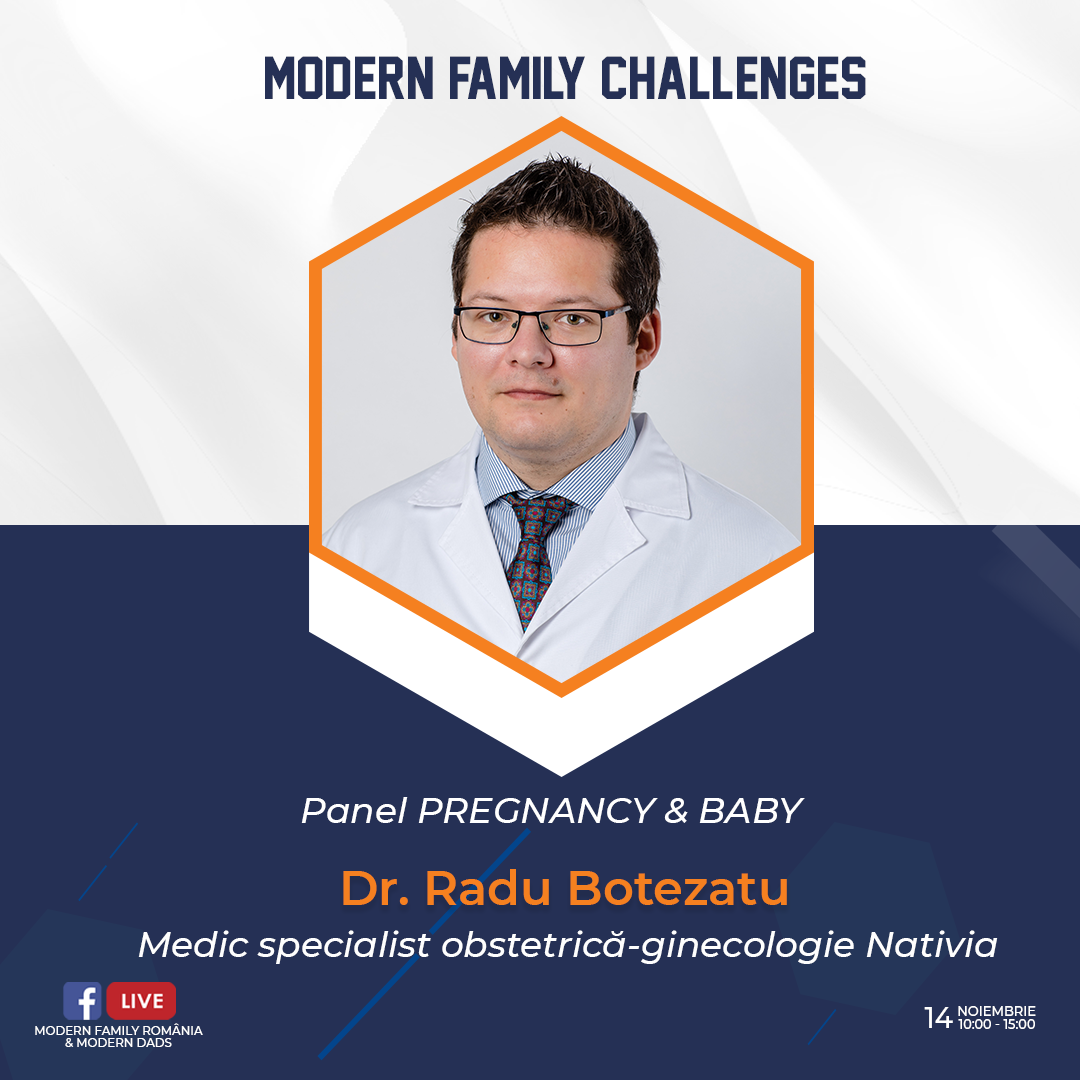 MODERN FAMILY CHALLENGES

Panel PREGNANCY & BABY

Dr. Radu Botezatu

Medic specialist obstetrică-ginecologie Nativia

f LIVE
MODERN FAMILY ROMÂNIA & MODERN DADS

14 NOIEMBRIE 10:00 - 15:00